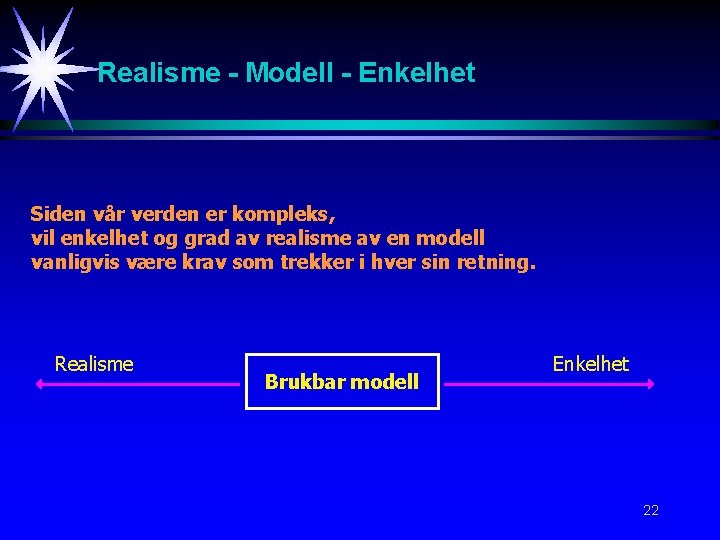 Realisme - Modell - Enkelhet

Siden vår verden er kompleks, vil enkelhet og grad av realisme av en modell vanligvis være krav som trekker i hver sin retning.

Realisme

Brukbar modell

Enkelhet

22